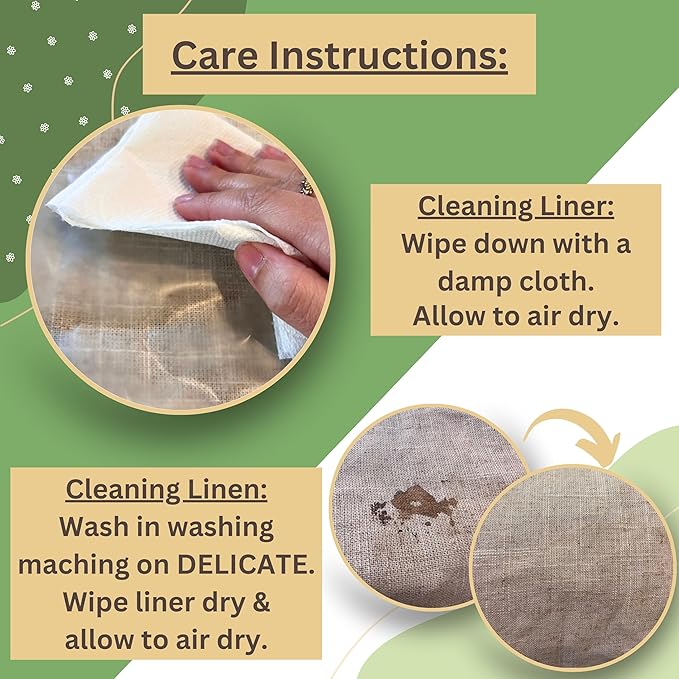 Care Instructions:

Cleaning Liner:
Wipe down with a damp cloth.
Allow to air dry.

Cleaning Linen:
Wash in washing maching on DELICATE.
Wipe liner dry & allow to air dry.